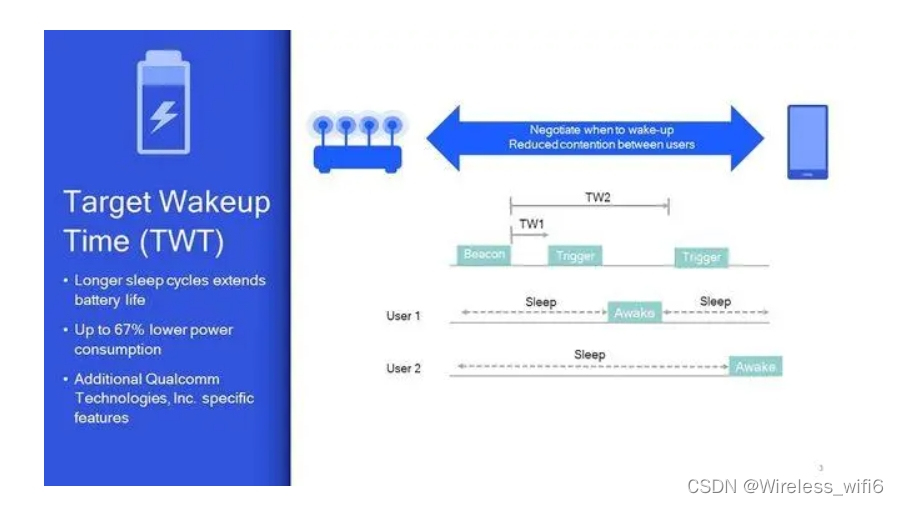 Target Wakeup Time (TWT)

• Longer sleep cycles extends battery life

• Up to 67% lower power consumption

• Additional Qualcomm Technologies, Inc. specific features

Negotiate when to wake-up
Reduced contention between users

TW2

TW1

Beacon

Trigger

Trigger

User 1

Sleep

Awake

Sleep

User 2

Sleep

Awake

3

CSDN @Wireless_wifi6